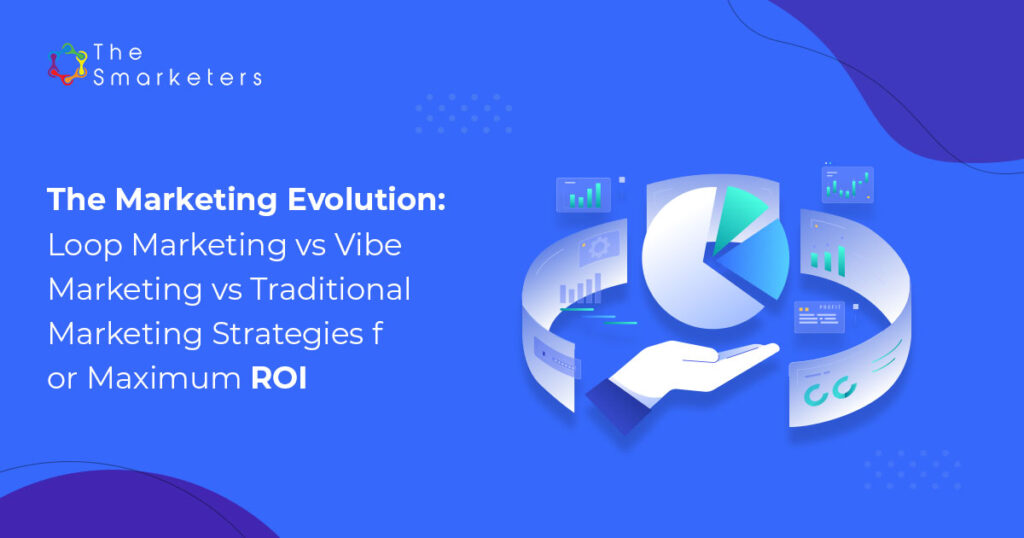 The Smarketers

The Marketing Evolution: Loop Marketing vs Vibe Marketing vs Traditional Marketing Strategies f or Maximum ROI

PROFIT